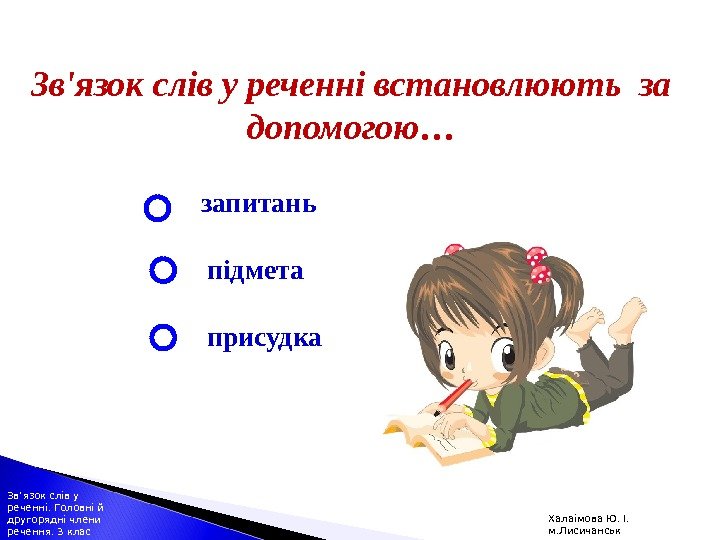 Зв'язок слів у реченні встановлюють за допомогою…

запитань

підмета

присудка

Зв'язок слів у реченні. Головні й другорядні члени речення. 3 клас

Халаімова Ю. І.
м.Лисичанськ